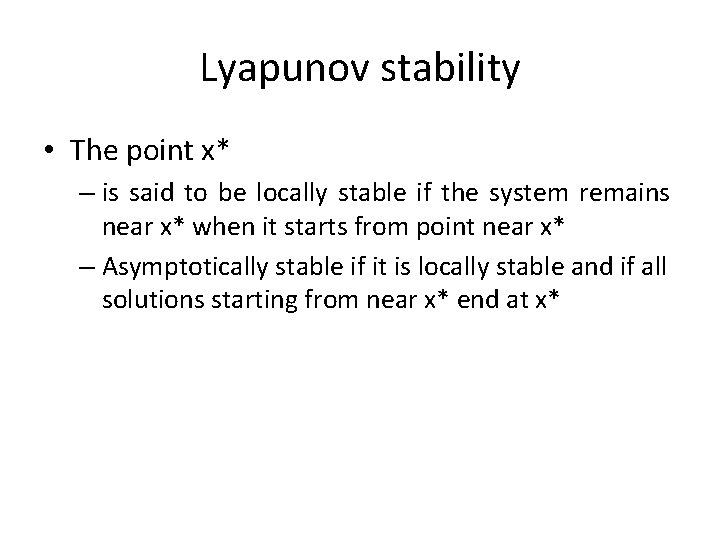 Lyapunov stability

• The point x*
– is said to be locally stable if the system remains near x* when it starts from point near x*
– Asymptotically stable if it is locally stable and if all solutions starting from near x* end at x*